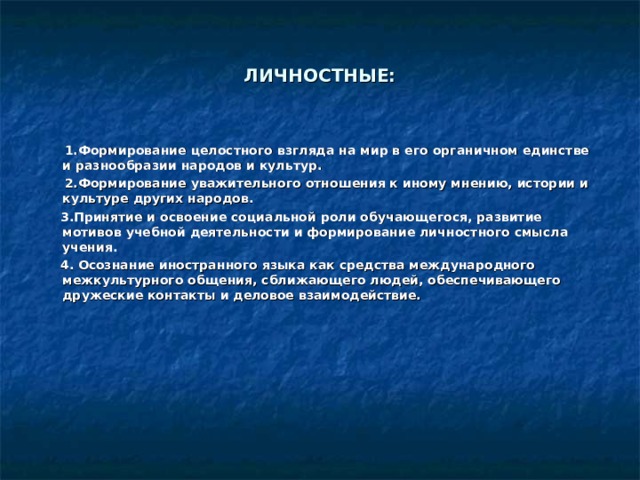 ЛИЧНОСТНЫЕ:

1.Формирование целостного взгляда на мир в его органичном единстве и разнообразии народов и культур.

2.Формирование уважительного отношения к иному мнению, истории и культуре других народов.

3.Принятие и освоение социальной роли обучающегося, развитие мотивов учебной деятельности и формирование личностного смысла учения.

4. Осознание иностранного языка как средства международного межкультурного общения, сближающего людей, обеспечивающего дружеские контакты и деловое взаимодействие.